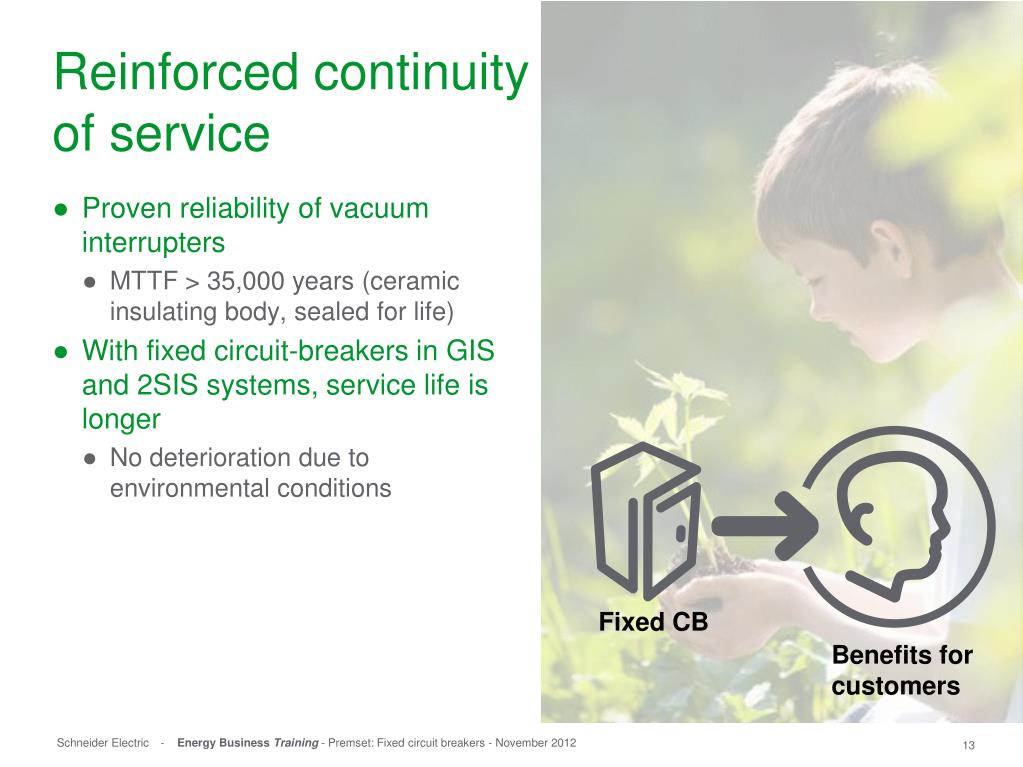 Reinforced continuity of service

● Proven reliability of vacuum interrupters
  ● MTTF > 35,000 years (ceramic insulating body, sealed for life)
● With fixed circuit-breakers in GIS and 2SIS systems, service life is longer
  ● No deterioration due to environmental conditions

Fixed CB

Benefits for customers

Schneider Electric - Energy Business Training - Premset: Fixed circuit breakers - November 2012

13